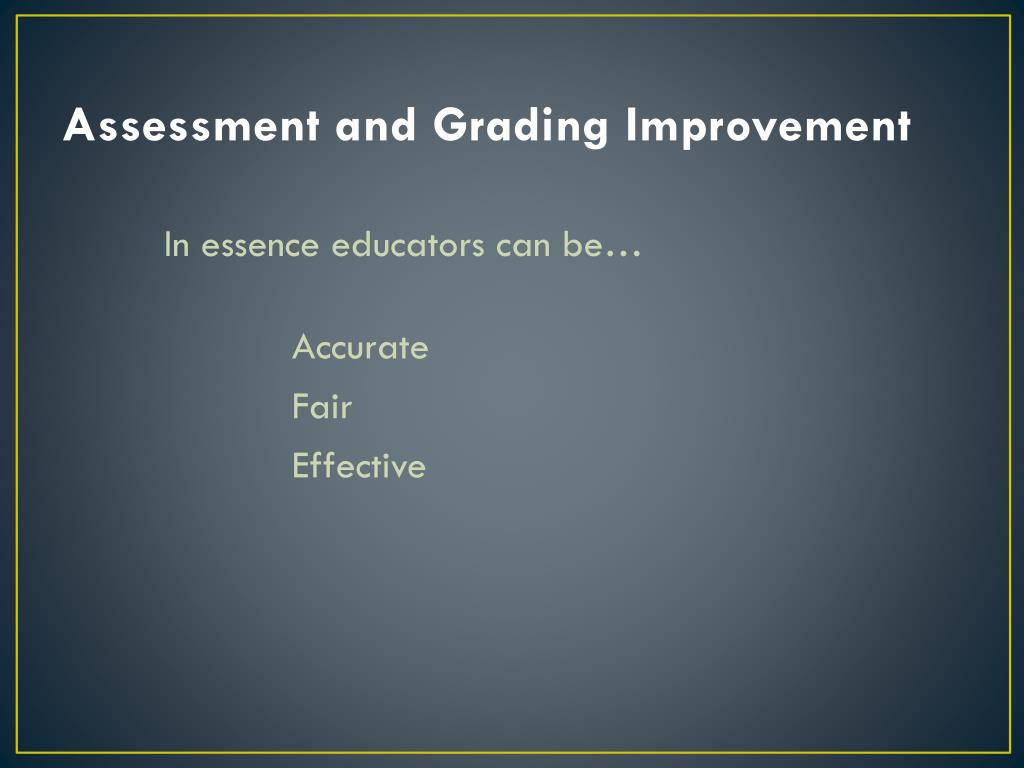 Assessment and Grading Improvement

In essence educators can be…

Accurate
Fair
Effective